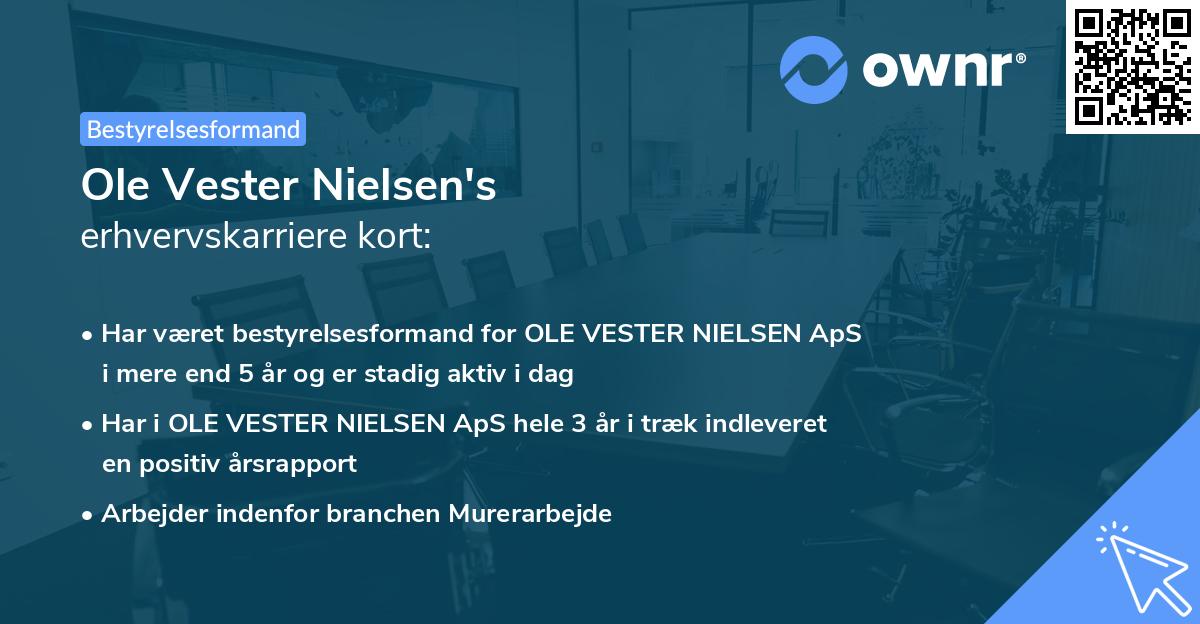 ownr®

Bestyrelsesformand

Ole Vester Nielsen's
erhvervskarriere kort:

• Har været bestyrelsesformand for OLE VESTER NIELSEN ApS i mere end 5 år og er stadig aktiv i dag

• Har i OLE VESTER NIELSEN ApS hele 3 år i træk indleveret en positiv årsrapport

• Arbejder indenfor branchen Murerarbejde